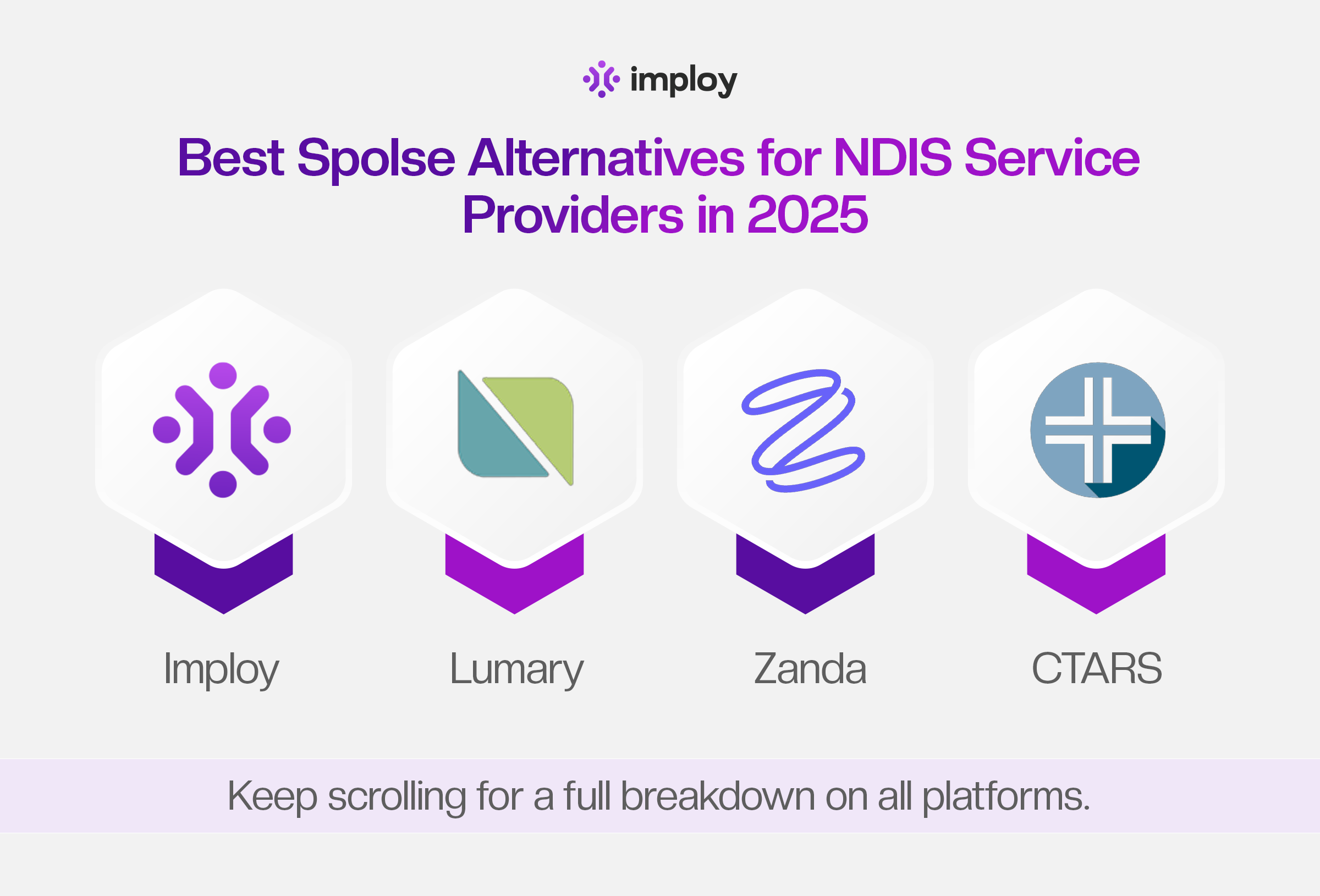 imploy

Best Spolse Alternatives for NDIS Service Providers in 2025

Imploy

Lumary

Zanda

CTARS

Keep scrolling for a full breakdown on all platforms.